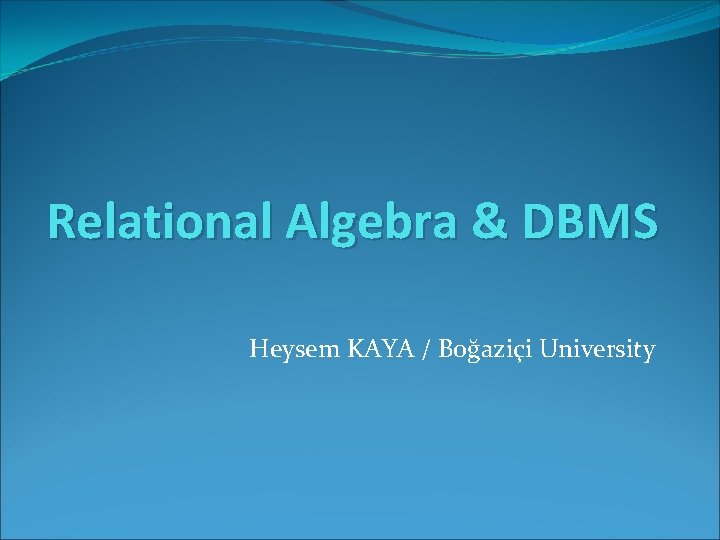 Relational Algebra & DBMS

Heysem KAYA / Boğaziçi University